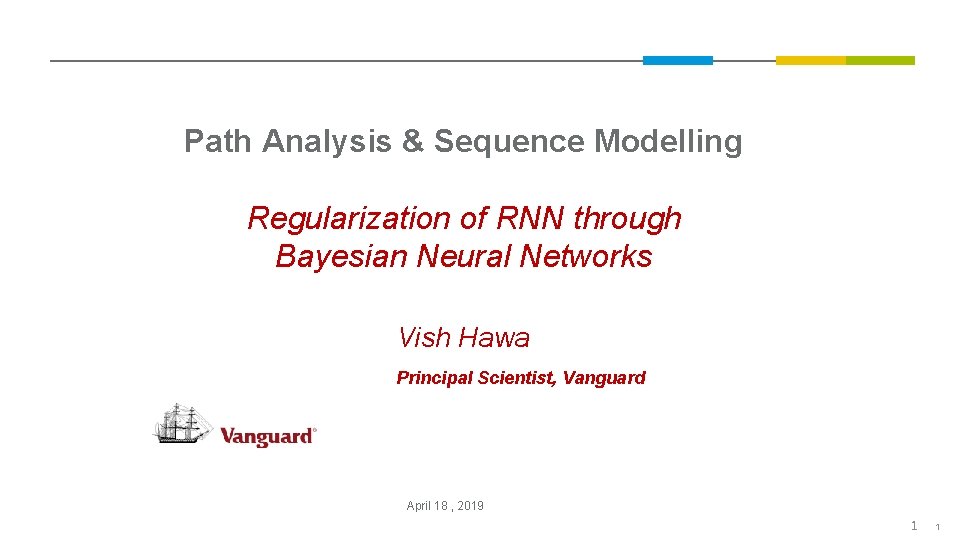 Path Analysis & Sequence Modelling

Regularization of RNN through Bayesian Neural Networks

Vish Hawa

Principal Scientist, Vanguard

Vanguard®

April 18 , 2019

1 1